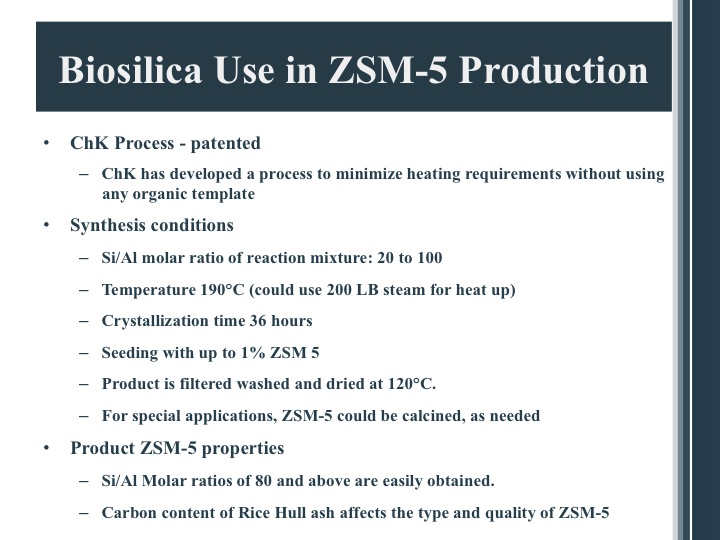 Biosilica Use in ZSM-5 Production

• ChK Process - patented
– ChK has developed a process to minimize heating requirements without using any organic template

• Synthesis conditions
– Si/Al molar ratio of reaction mixture: 20 to 100
– Temperature 190°C (could use 200 LB steam for heat up)
– Crystallization time 36 hours
– Seeding with up to 1% ZSM 5
– Product is filtered washed and dried at 120°C.
– For special applications, ZSM-5 could be calcined, as needed

• Product ZSM-5 properties
– Si/Al Molar ratios of 80 and above are easily obtained.
– Carbon content of Rice Hull ash affects the type and quality of ZSM-5